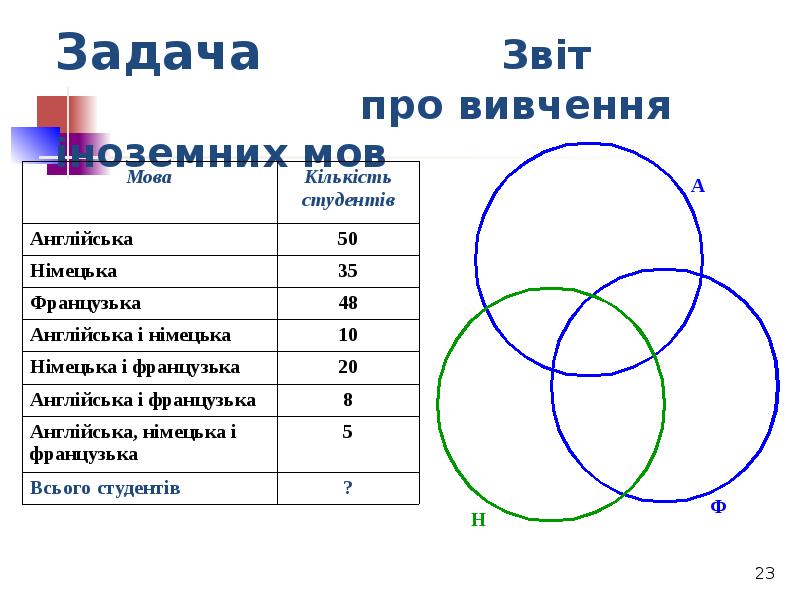 Задача Звіт про вивчення іноземних мов

| Мова | Кількість студентів |
|---|---|
| Англійська | 50 |
| Німецька | 35 |
| Французька | 48 |
| Англійська і німецька | 10 |
| Німецька і французька | 20 |
| Англійська і французька | 8 |
| Англійська, німецька і французька | 5 |
| Всього студентів | ? |

А

Н

Ф

23